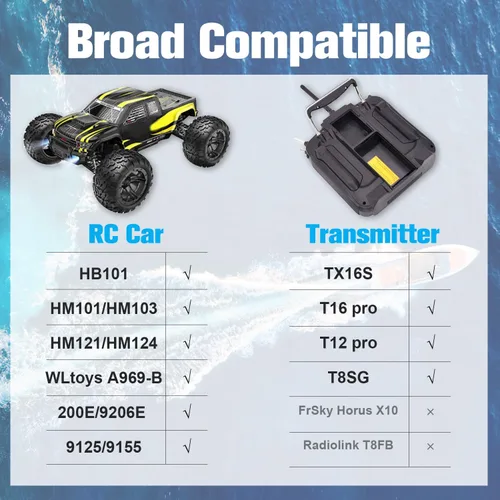 Broad Compatible

RC Car

| HB101 | √ |
|---|---|
| HM101/HM103 | √ |
| HM121/HM124 | √ |
| WLtoys A969-B | √ |
| 200E/9206E | √ |
| 9125/9155 | √ |

Transmitter

| TX16S | √ |
|---|---|
| T16 pro | √ |
| T12 pro | √ |
| T8SG | √ |
| FrSky Horus X10 | × |
| Radiolink T8FB | × |